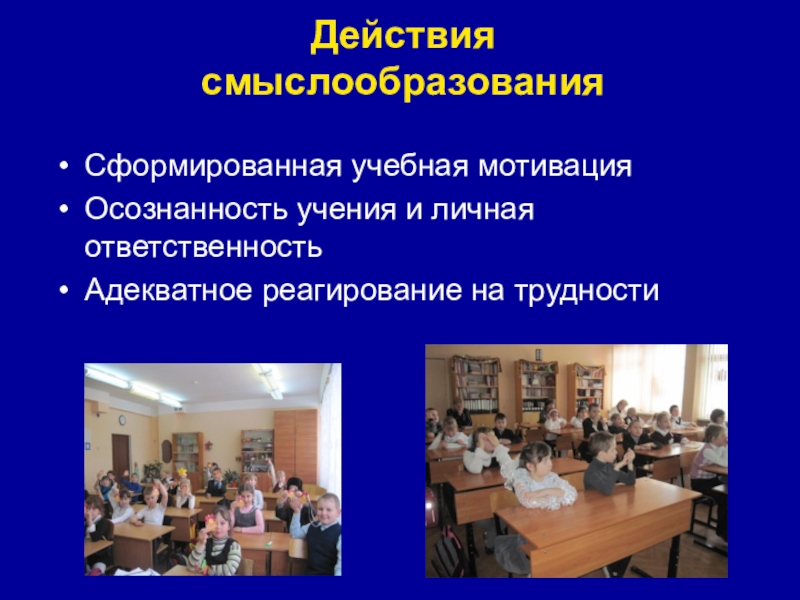 Действия смыслообразования

• Сформированная учебная мотивация
• Осознанность учения и личная ответственность
• Адекватное реагирование на трудности